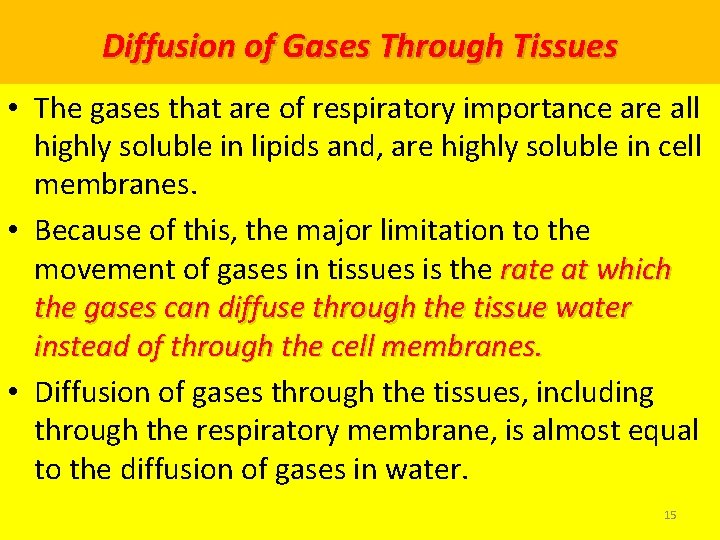 Diffusion of Gases Through Tissues

• The gases that are of respiratory importance are all highly soluble in lipids and, are highly soluble in cell membranes.

• Because of this, the major limitation to the movement of gases in tissues is the rate at which the gases can diffuse through the tissue water instead of through the cell membranes.

• Diffusion of gases through the tissues, including through the respiratory membrane, is almost equal to the diffusion of gases in water.

15